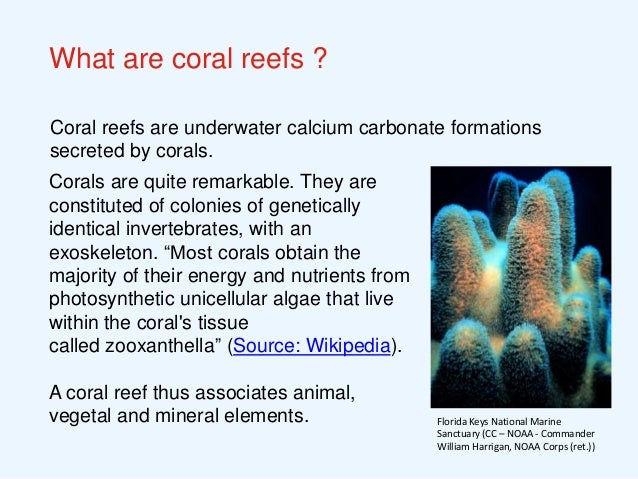 What are coral reefs ?

Coral reefs are underwater calcium carbonate formations secreted by corals.

Corals are quite remarkable. They are constituted of colonies of genetically identical invertebrates, with an exoskeleton. “Most corals obtain the majority of their energy and nutrients from photosynthetic unicellular algae that live within the coral's tissue called zooxanthella” (Source: Wikipedia).

A coral reef thus associates animal, vegetal and mineral elements.

Florida Keys National Marine Sanctuary (CC – NOAA - Commander William Harrigan, NOAA Corps (ret.))